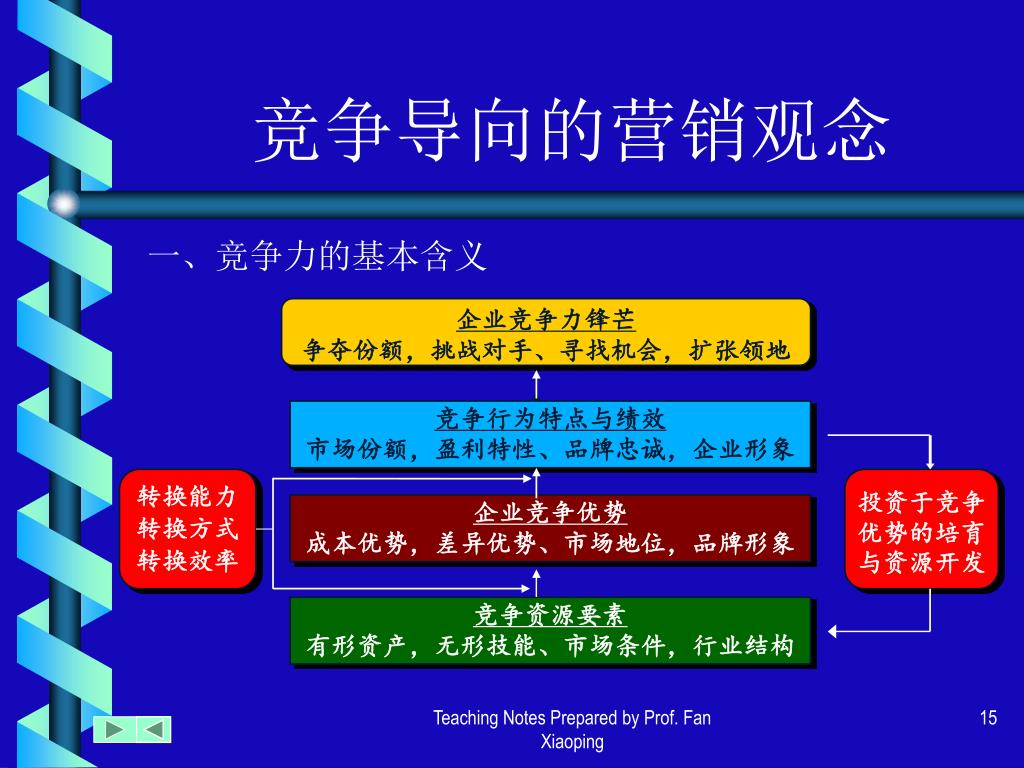 竞争导向的营销观念

一、竞争力的基本含义

企业竞争力锋芒
争夺份额，挑战对手、寻找机会，扩张领地

竞争行为特点与绩效
市场份额，盈利特性、品牌忠诚，企业形象

转换能力
转换方式
转换效率

企业竞争优势
成本优势，差异优势、市场地位，品牌形象

投资于竞争优势的培育与资源开发

竞争资源要素
有形资产，无形技能、市场条件，行业结构

Teaching Notes Prepared by Prof. Fan Xiaoping

15